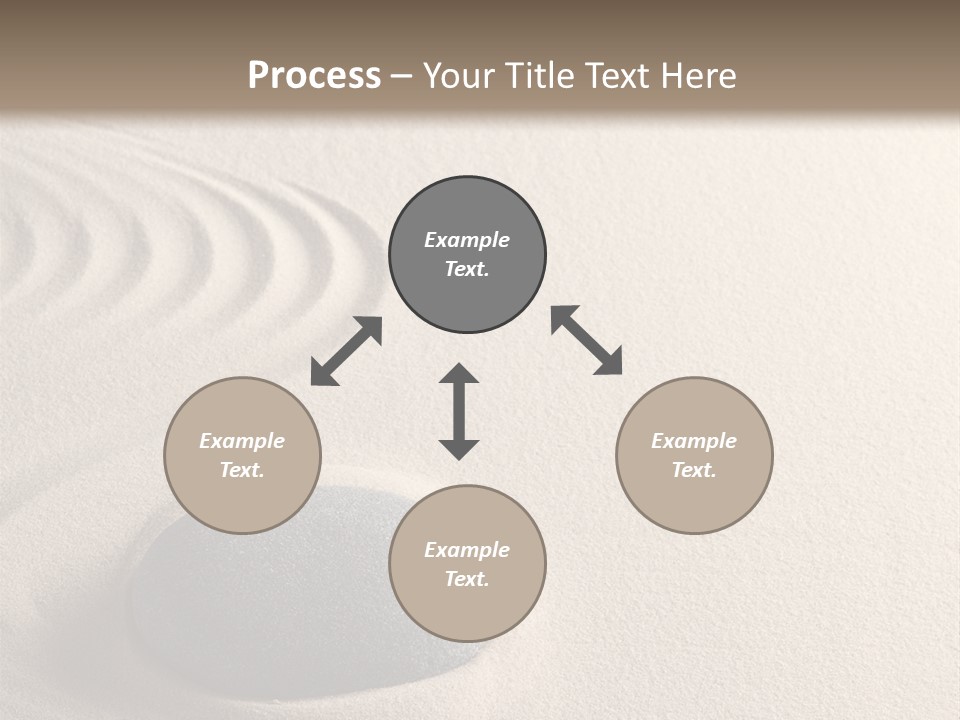 Process – Your Title Text Here

Example Text.

Example Text.

Example Text.

Example Text.